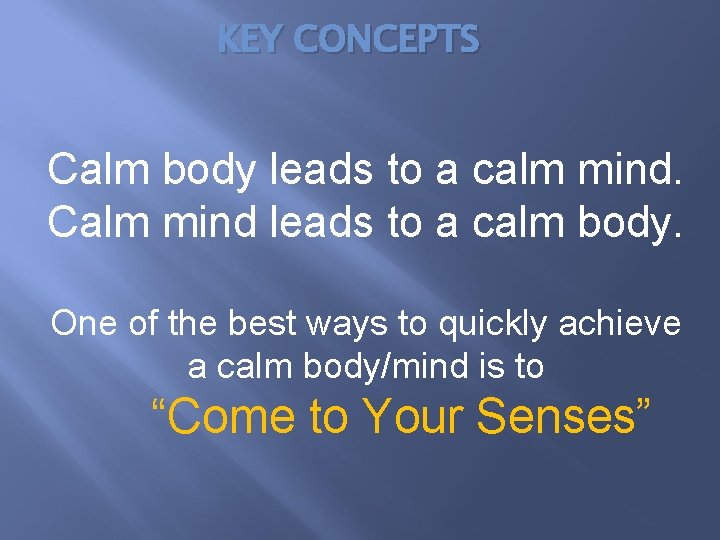 KEY CONCEPTS

Calm body leads to a calm mind.
Calm mind leads to a calm body.

One of the best ways to quickly achieve a calm body/mind is to
“Come to Your Senses”